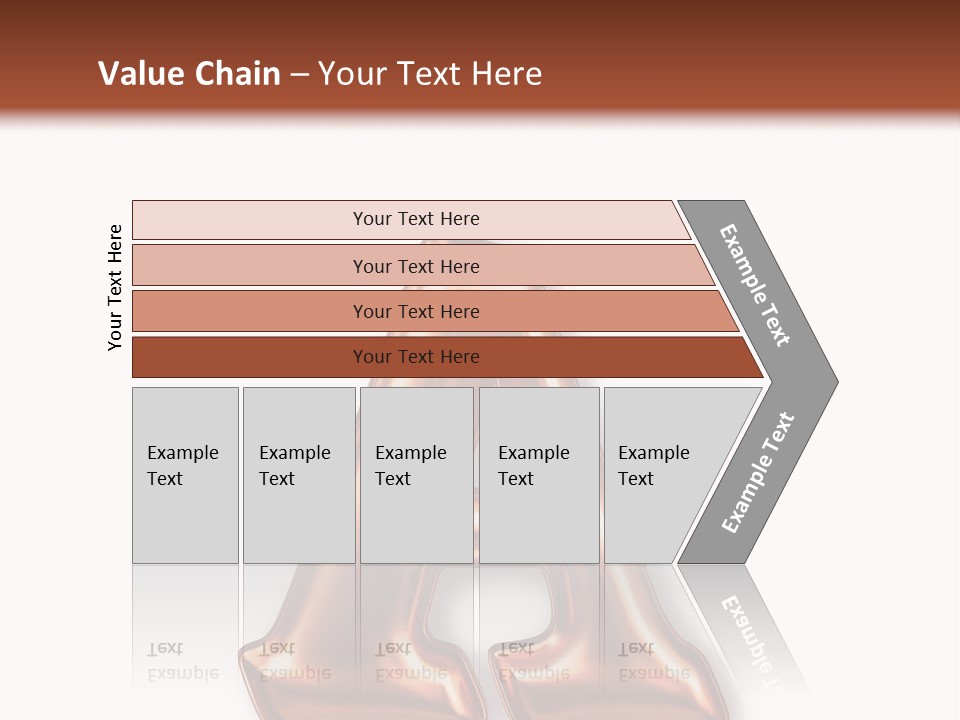 Value Chain – Your Text Here

Your Text Here

Your Text Here

Your Text Here

Your Text Here

Your Text Here

Example Text

Example Text

Example Text

Example Text

Example Text

Example Text

Example Text